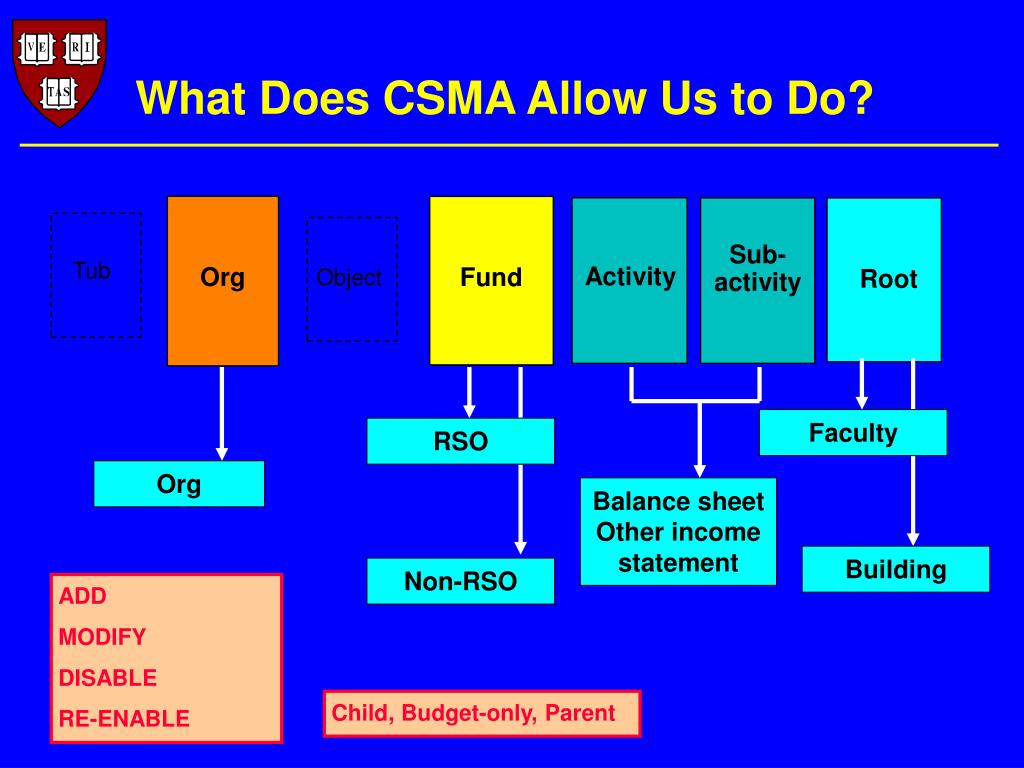 VE RI TAS

What Does CSMA Allow Us to Do?

Tub

Org

Object

Fund

Activity

Sub-activity

Root

Org

RSO

Non-RSO

Balance sheet Other income statement

Faculty

Building

ADD
MODIFY
DISABLE
RE-ENABLE

Child, Budget-only, Parent